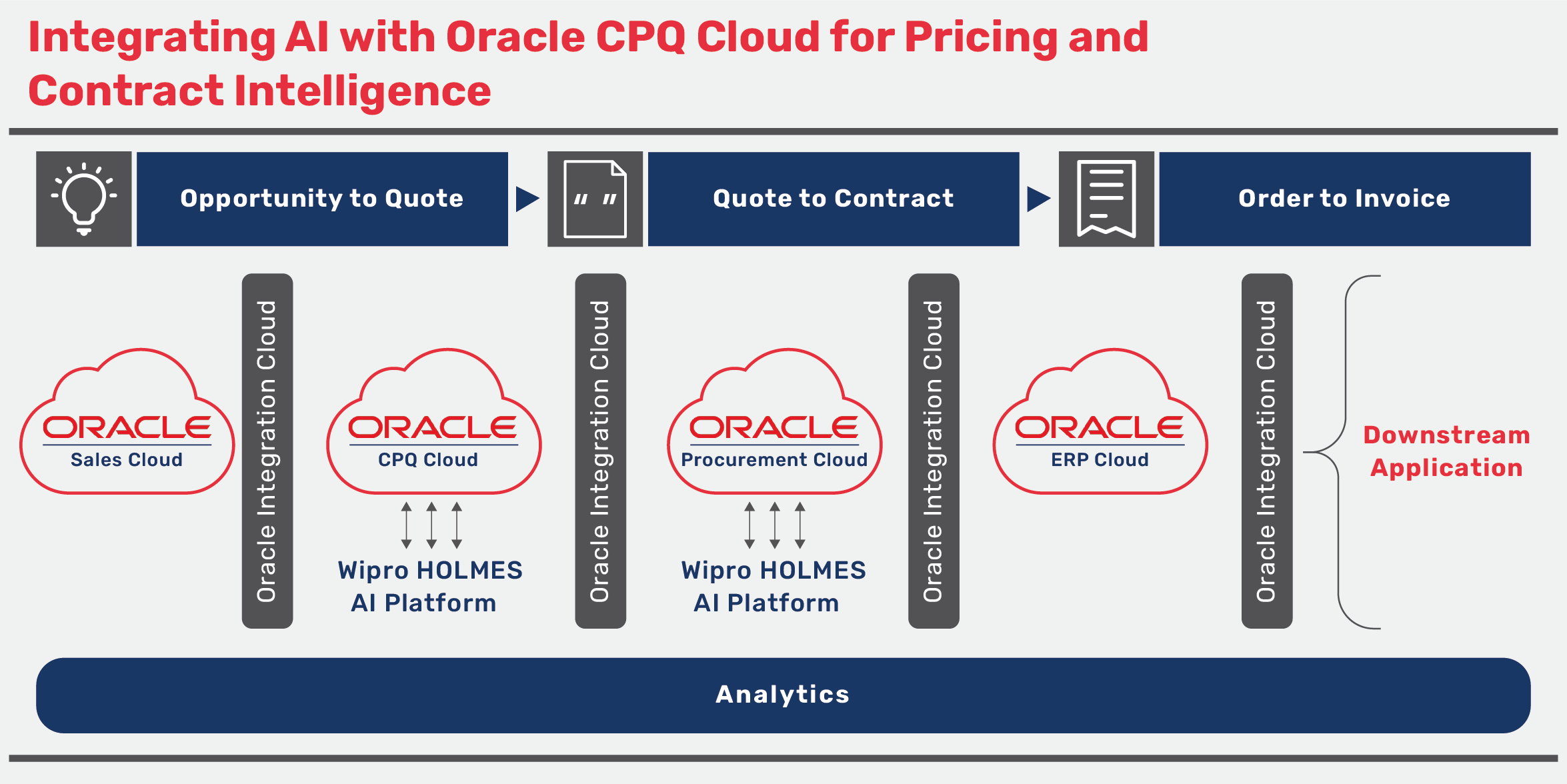 Integrating AI with Oracle CPQ Cloud for Pricing and Contract Intelligence

Opportunity to Quote

" "

Quote to Contract

Order to Invoice

ORACLE
Sales Cloud

Oracle Integration Cloud

ORACLE
CPQ Cloud

Wipro HOLMES
AI Platform

Oracle Integration Cloud

ORACLE
Procurement Cloud

Wipro HOLMES
AI Platform

Oracle Integration Cloud

ORACLE
ERP Cloud

Oracle Integration Cloud

Downstream Application

Analytics